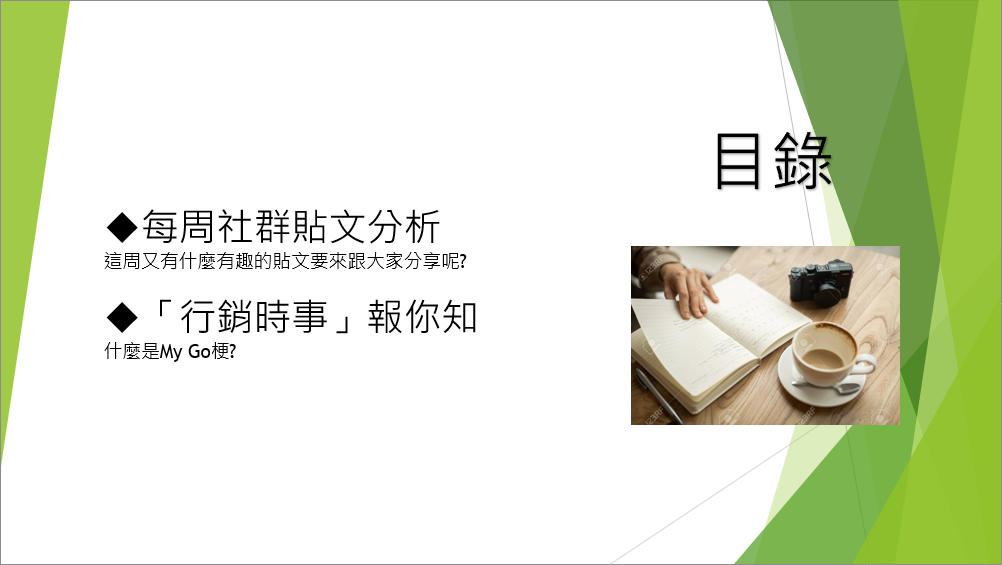 目錄

◆每周社群貼文分析
這周又有什麼有趣的貼文要來跟大家分享呢?

◆「行銷時事」報你知
什麼是My Go梗?